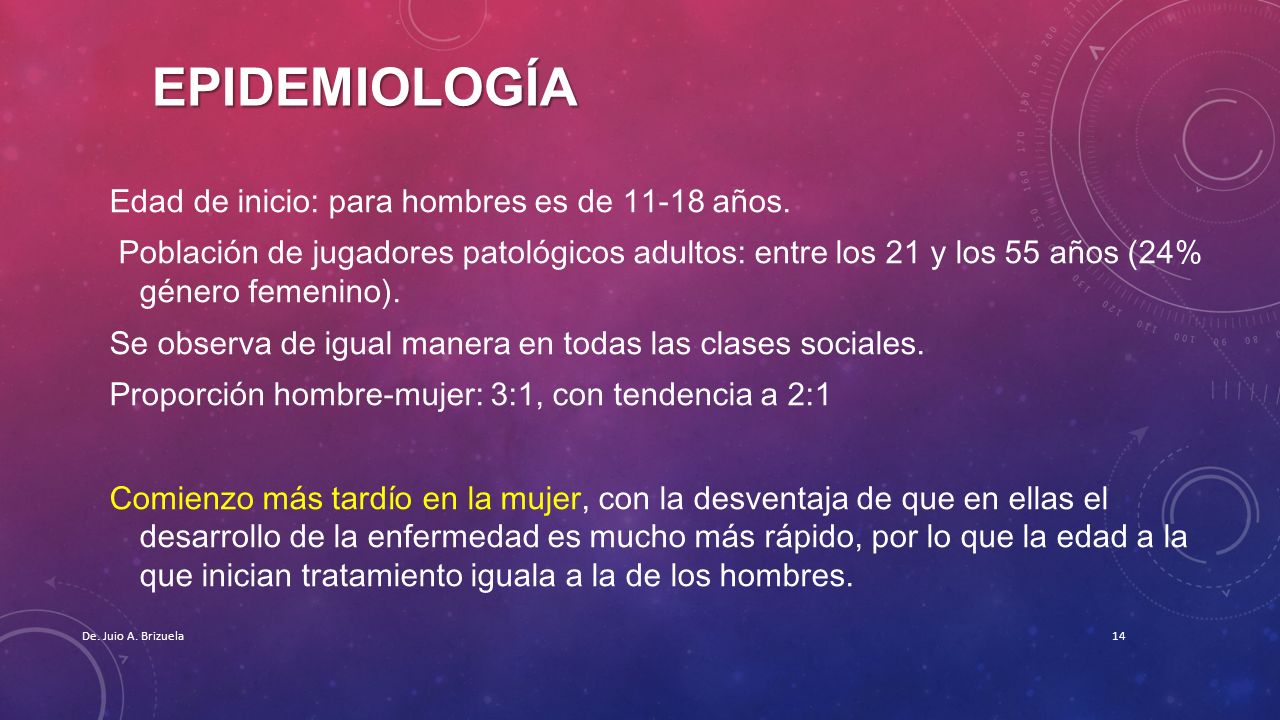 EPIDEMIOLOGÍA

Edad de inicio: para hombres es de 11-18 años.

Población de jugadores patológicos adultos: entre los 21 y los 55 años (24% género femenino).

Se observa de igual manera en todas las clases sociales.

Proporción hombre-mujer: 3:1, con tendencia a 2:1

Comienzo más tardío en la mujer, con la desventaja de que en ellas el desarrollo de la enfermedad es mucho más rápido, por lo que la edad a la que inician tratamiento iguala a la de los hombres.

De. Juio A. Brizuela

14